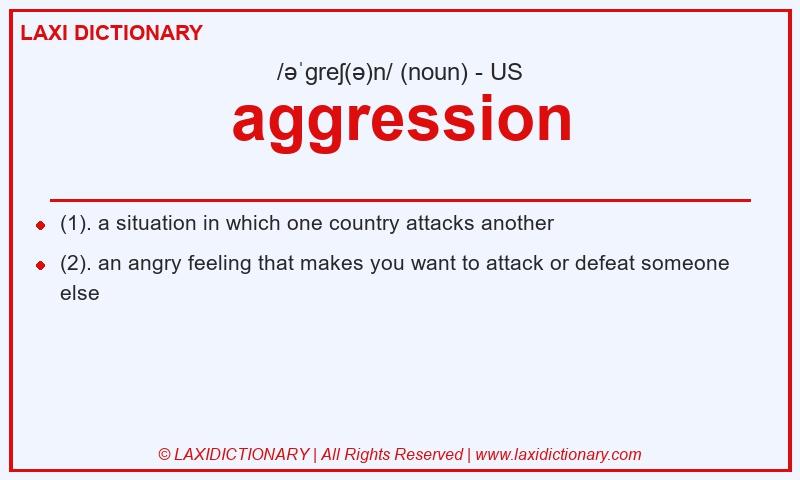 LAXI DICTIONARY

/əˈɡreʃ(ə)n/ (noun) - US

aggression

- (1). a situation in which one country attacks another
- (2). an angry feeling that makes you want to attack or defeat someone else

© LAXIDICTIONARY | All Rights Reserved | www.laxidictionary.com